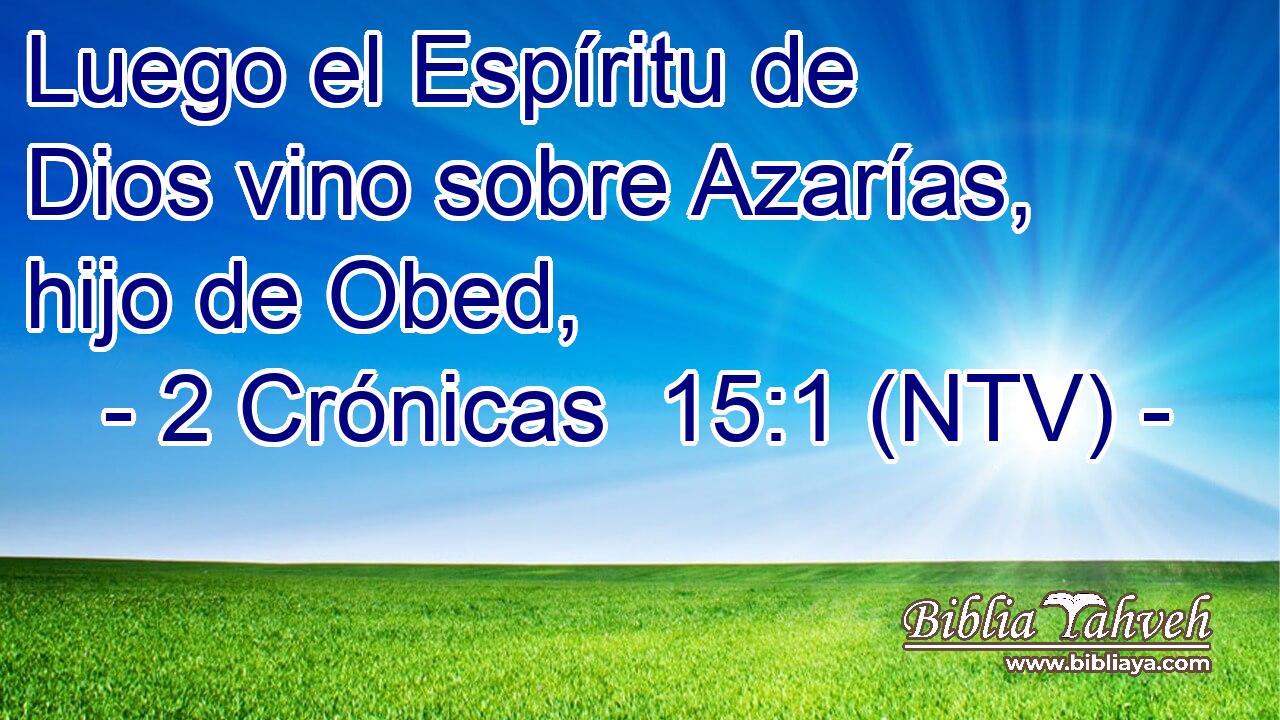 Luego el Espíritu de Dios vino sobre Azarías, hijo de Obed,

- 2 Crónicas 15:1 (NTV) -

Biblia Yahveh
www.bibliaya.com